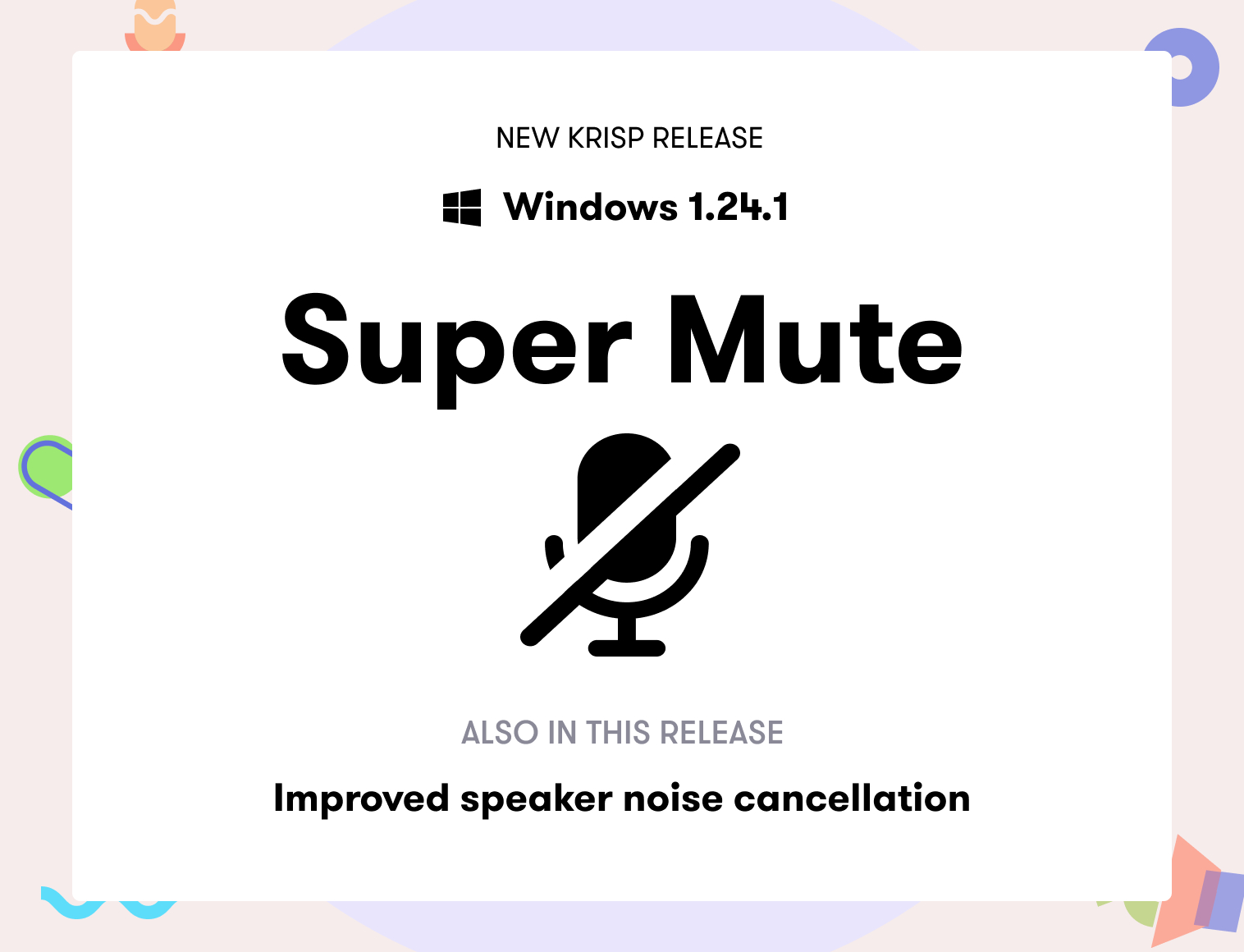 NEW KRISP RELEASE

Windows 1.24.1

Super Mute

ALSO IN THIS RELEASE

Improved speaker noise cancellation